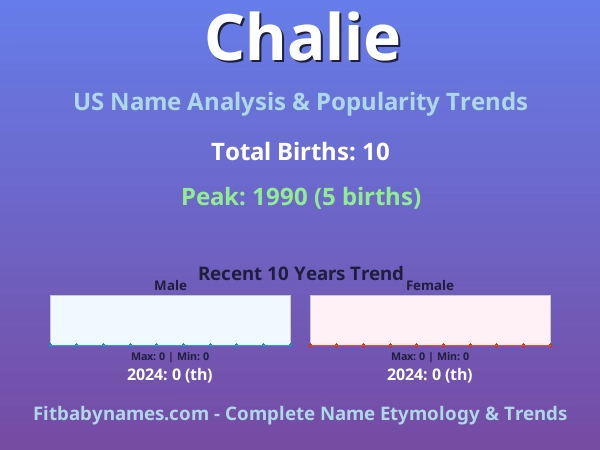 Chalie

US Name Analysis & Popularity Trends

Total Births: 10

Peak: 1990 (5 births)

Recent 10 Years Trend

Male

Max: 0 | Min: 0

2024: 0 (th)

Female

Max: 0 | Min: 0

2024: 0 (th)

Fitbabynames.com - Complete Name Etymology & Trends